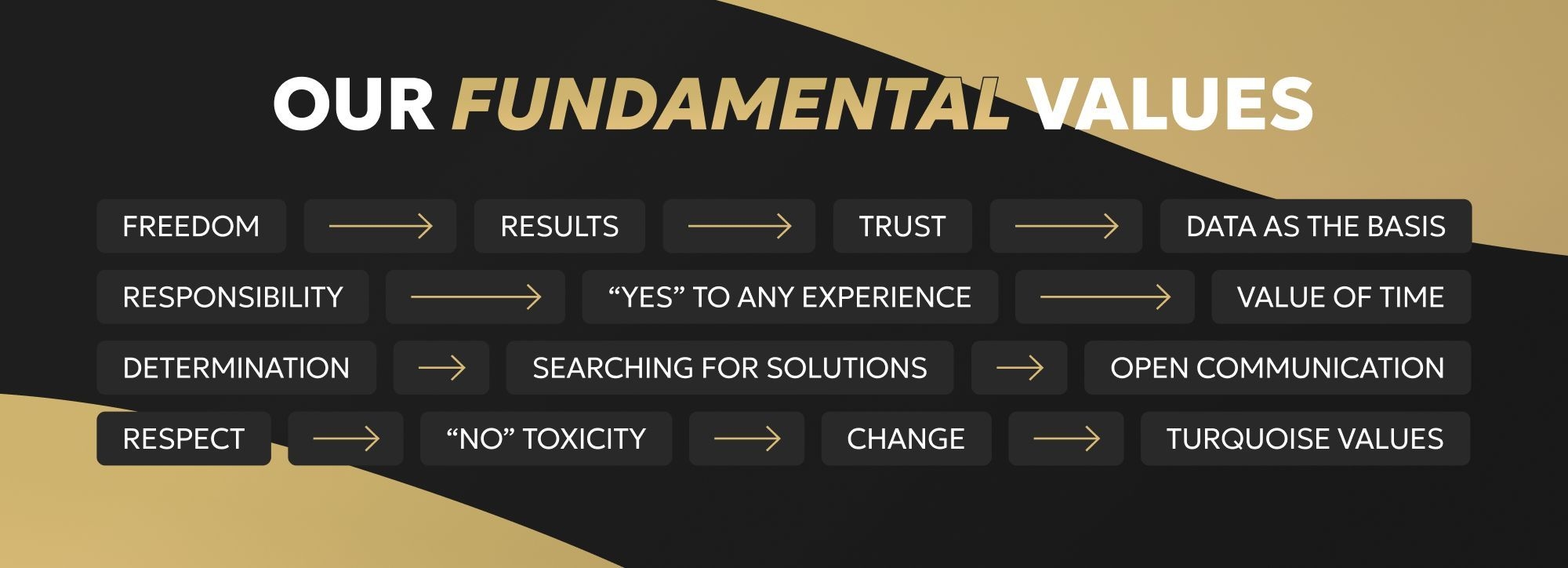 OUR FUNDAMENTAL VALUES

FREEDOM → RESULTS → TRUST → DATA AS THE BASIS

RESPONSIBILITY → “YES” TO ANY EXPERIENCE → VALUE OF TIME

DETERMINATION → SEARCHING FOR SOLUTIONS → OPEN COMMUNICATION

RESPECT → “NO” TOXICITY → CHANGE → TURQUOISE VALUES